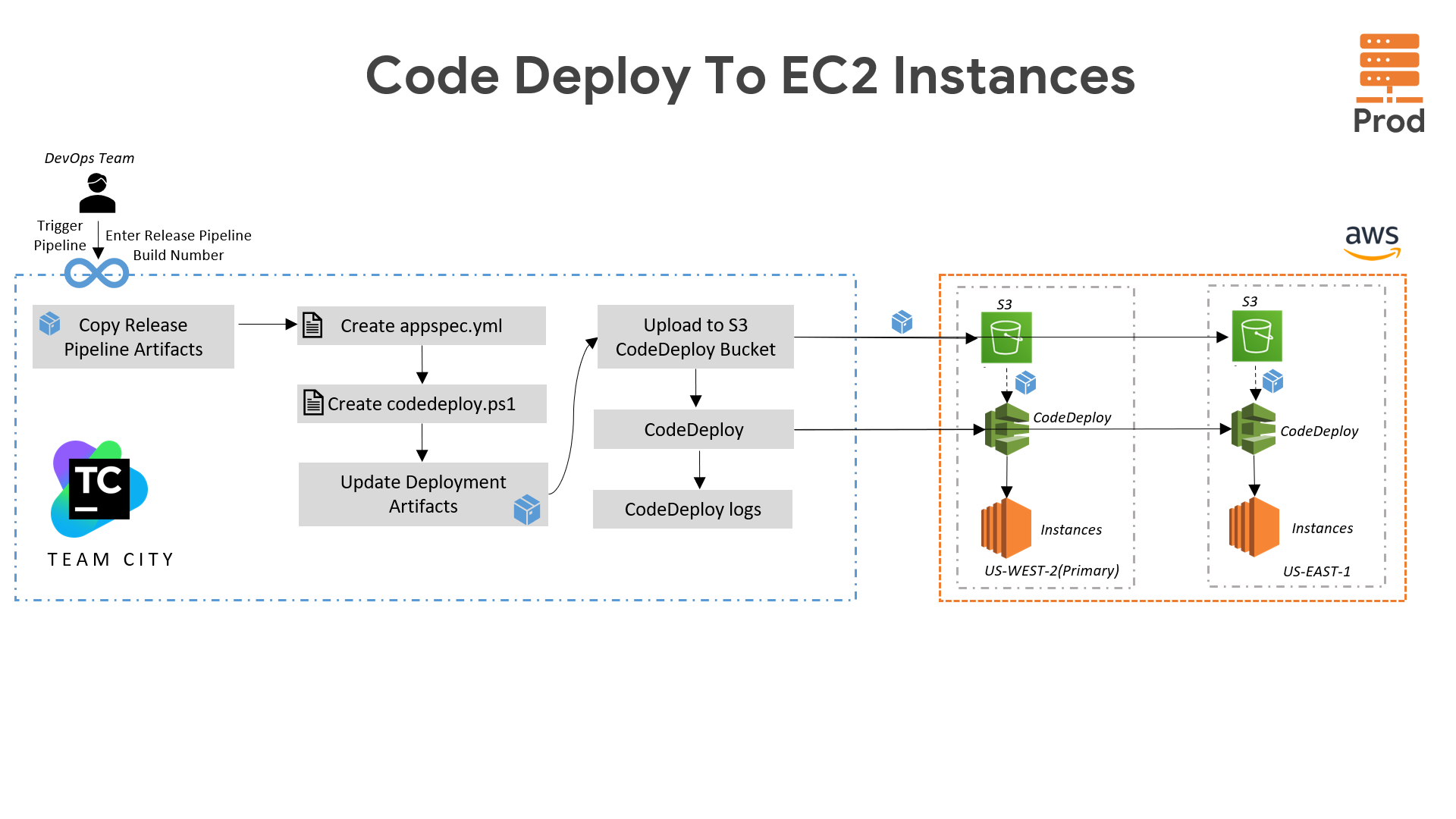 Code Deploy To EC2 Instances

Prod

DevOps Team

Trigger Pipeline

Enter Release Pipeline Build Number

Copy Release Pipeline Artifacts

Create appspec.yml

Create codedeploy.ps1

Update Deployment Artifacts

Upload to S3 CodeDeploy Bucket

CodeDeploy

CodeDeploy logs

TC

TEAM CITY

aws

S3

CodeDeploy

Instances

US-WEST-2(Primary)

S3

CodeDeploy

Instances

US-EAST-1